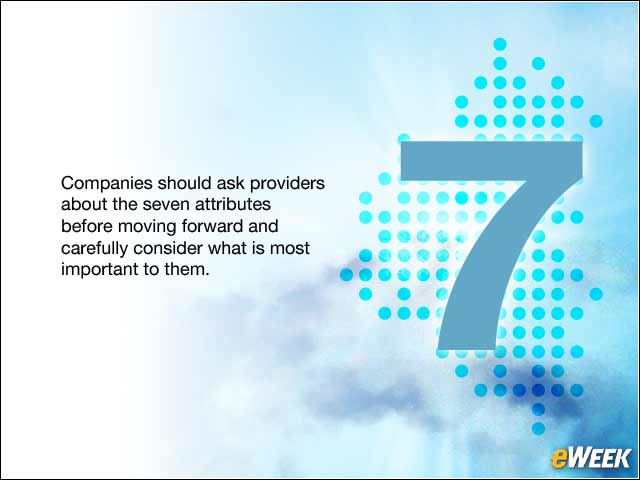 Companies should ask providers about the seven attributes before moving forward and carefully consider what is most important to them.

7

eWEEK